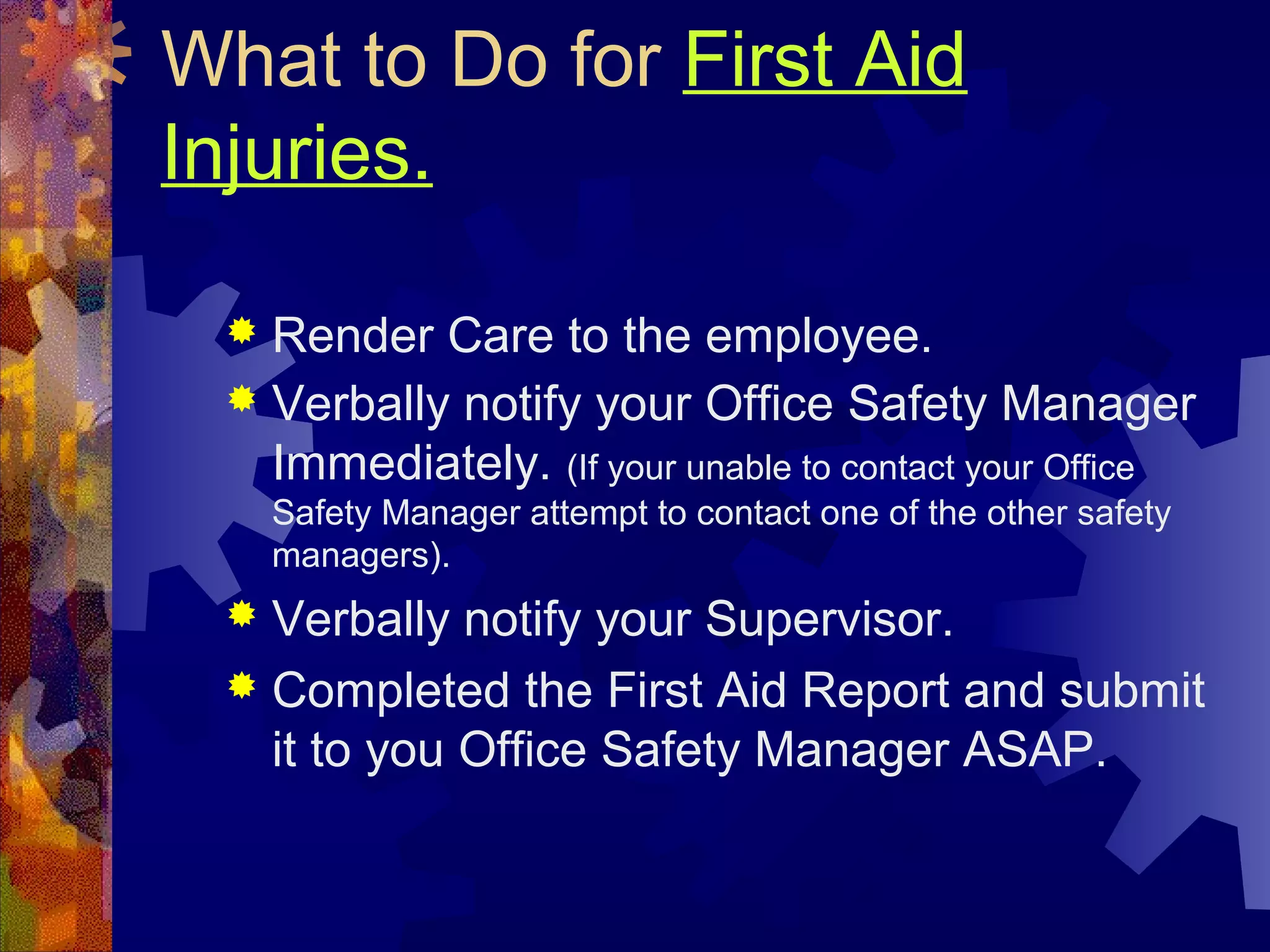 What to Do for First Aid Injuries.

Render Care to the employee.

Verbally notify your Office Safety Manager Immediately. (If your unable to contact your Office Safety Manager attempt to contact one of the other safety managers).

Verbally notify your Supervisor.

Completed the First Aid Report and submit it to you Office Safety Manager ASAP.